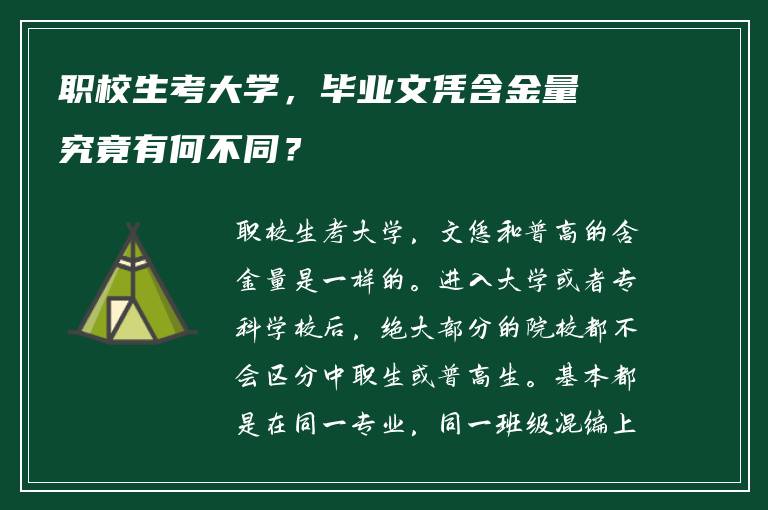 职校生考大学，毕业文凭含金量究竟有何不同？

职校生考大学，文凭和普高的含金量是一样的。进入大学或者专科学校后，绝大部分的院校都不会区分中职生或普高生。基本都是在同一专业，同一班级混编上